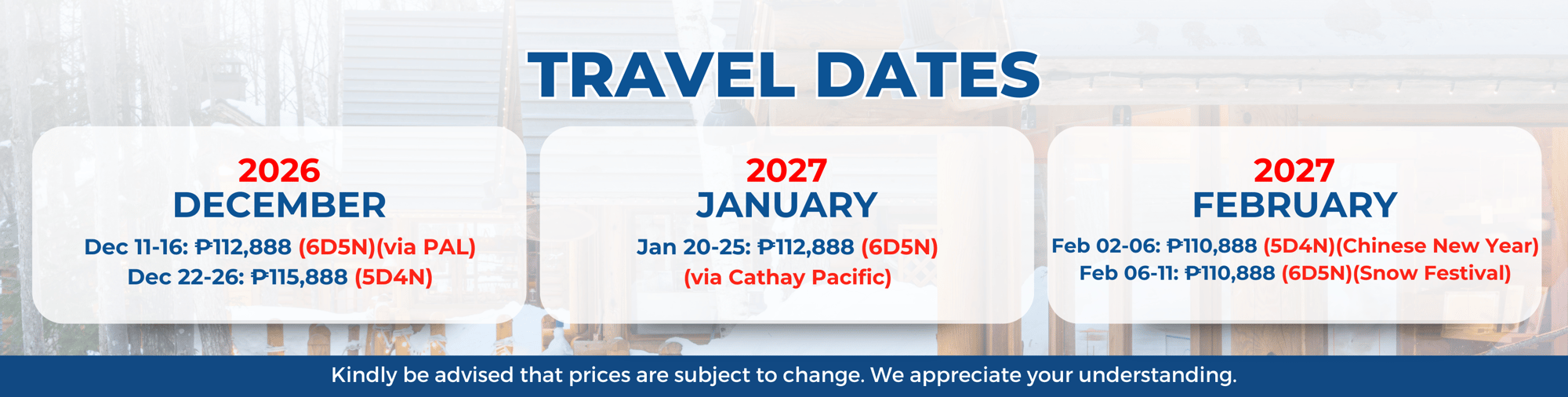 TRAVEL DATES

2026
DECEMBER
Dec 11-16: ₱112,888 (6D5N)(via PAL)
Dec 22-26: ₱115,888 (5D4N)

2027
JANUARY
Jan 20-25: ₱112,888 (6D5N)
(via Cathay Pacific)

2027
FEBRUARY
Feb 02-06: ₱110,888 (5D4N)(Chinese New Year)
Feb 06-11: ₱110,888 (6D5N)(Snow Festival)

Kindly be advised that prices are subject to change. We appreciate your understanding.